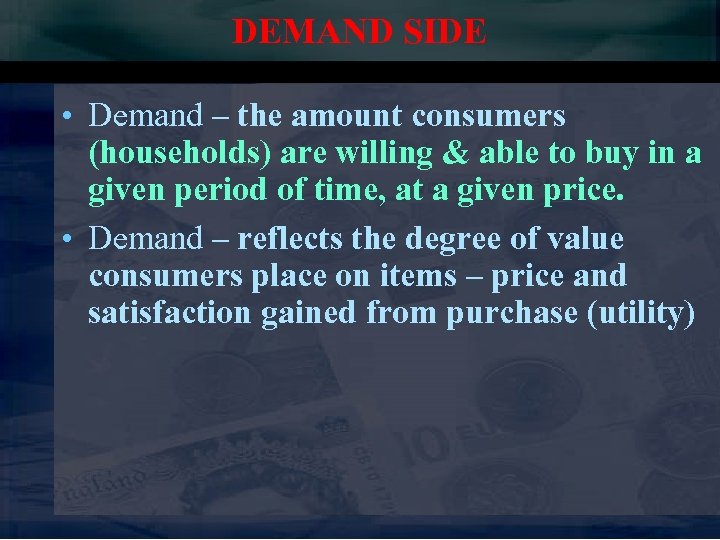 DEMAND SIDE

• Demand – the amount consumers (households) are willing & able to buy in a given period of time, at a given price.

• Demand – reflects the degree of value consumers place on items – price and satisfaction gained from purchase (utility)